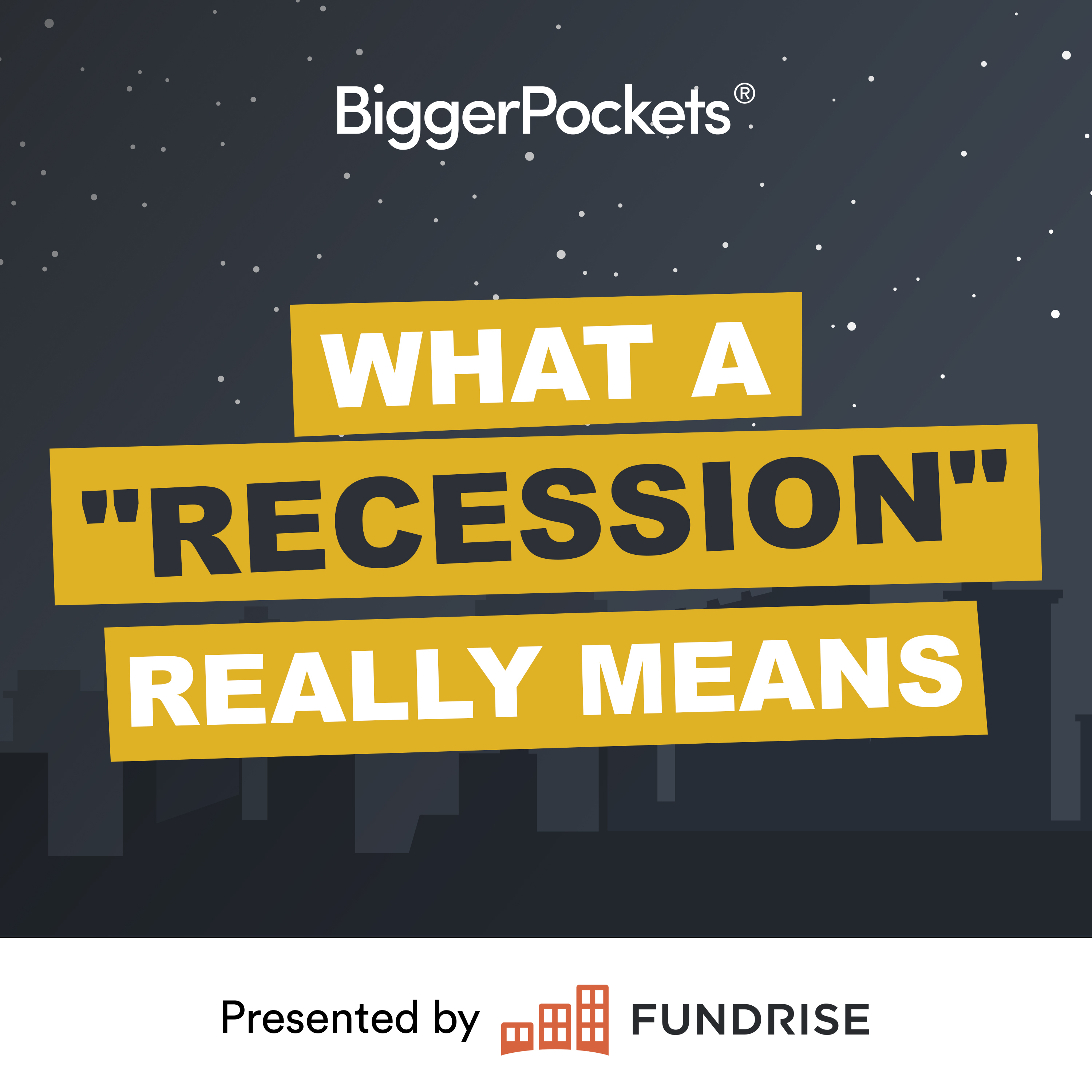 BiggerPockets®

WHAT A "RECESSION" REALLY MEANS

Presented by FUNDRISE